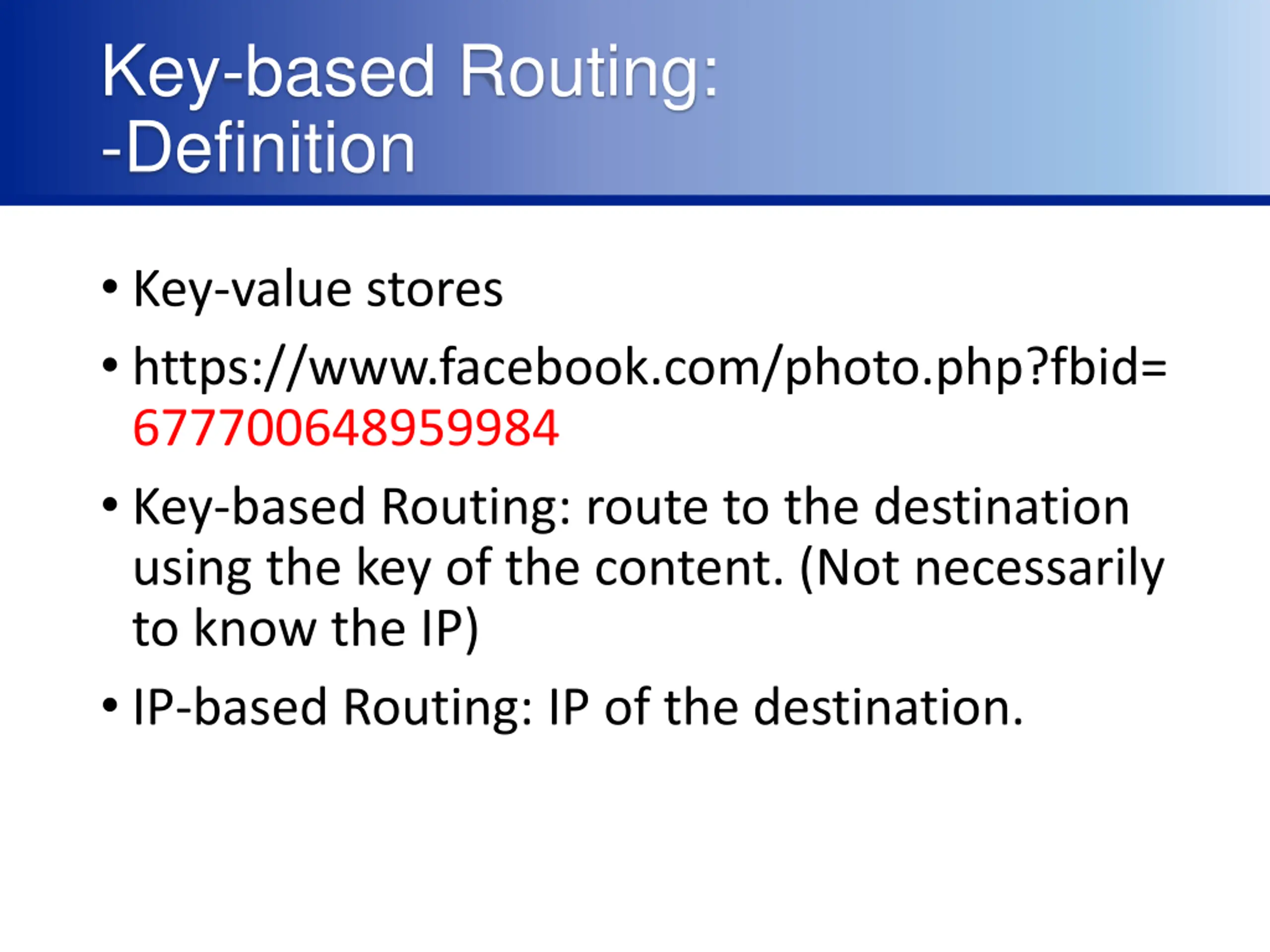 Key-based Routing:
-Definition

• Key-value stores
• https://www.facebook.com/photo.php?fbid=677700648959984
• Key-based Routing: route to the destination using the key of the content. (Not necessarily to know the IP)
• IP-based Routing: IP of the destination.